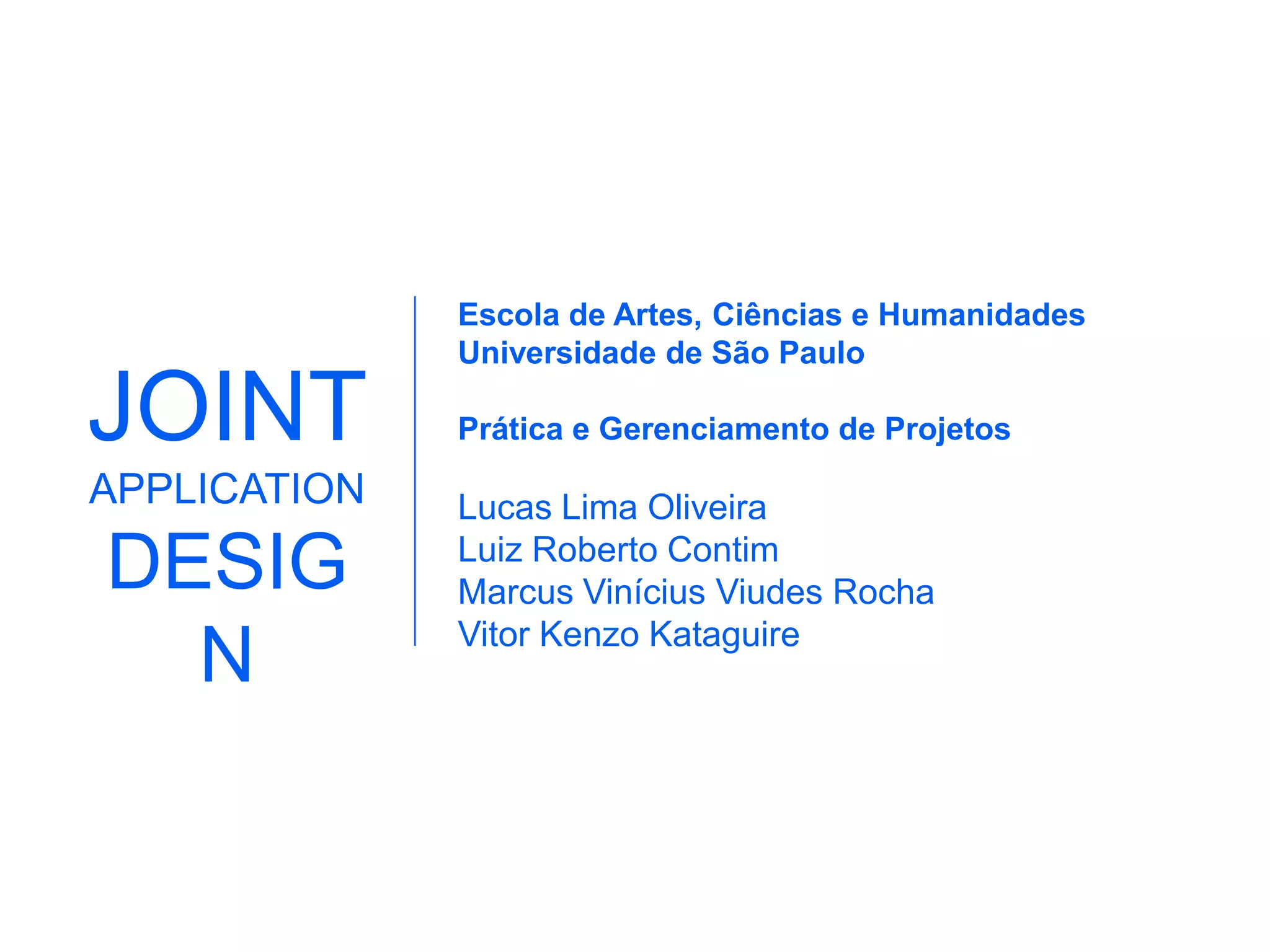 JOINT
APPLICATION
DESIG
N

Escola de Artes, Ciências e Humanidades
Universidade de São Paulo

Prática e Gerenciamento de Projetos

Lucas Lima Oliveira
Luiz Roberto Contim
Marcus Vinícius Viudes Rocha
Vitor Kenzo Kataguire